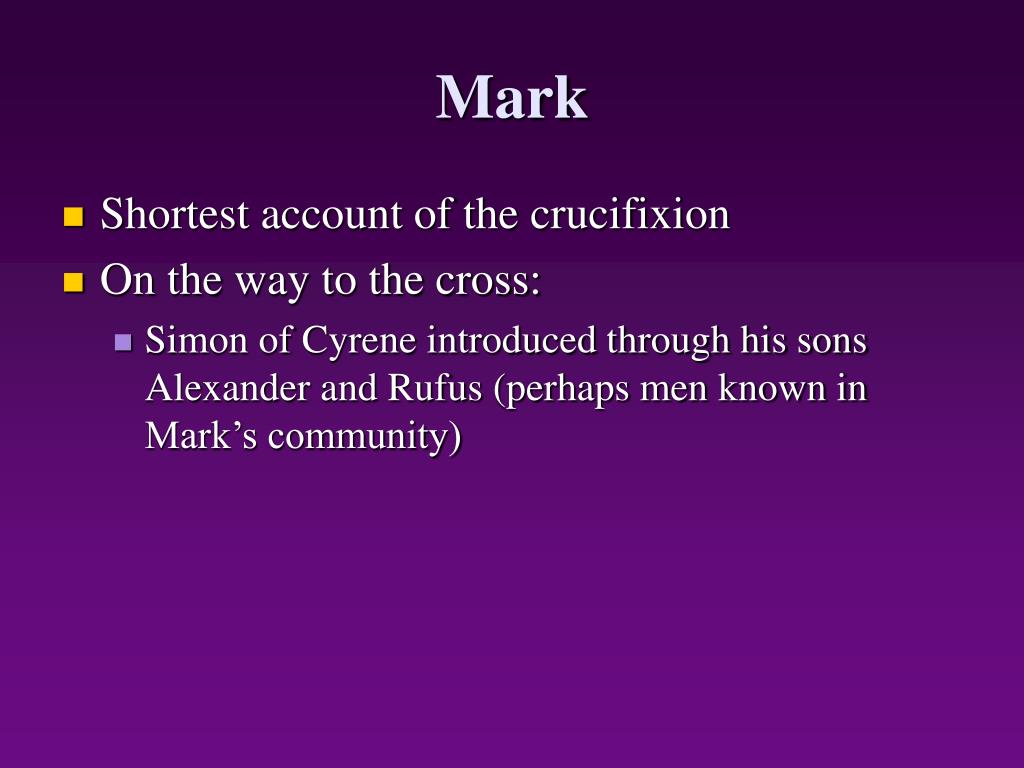 Mark

Shortest account of the crucifixion

On the way to the cross:

Simon of Cyrene introduced through his sons Alexander and Rufus (perhaps men known in Mark’s community)